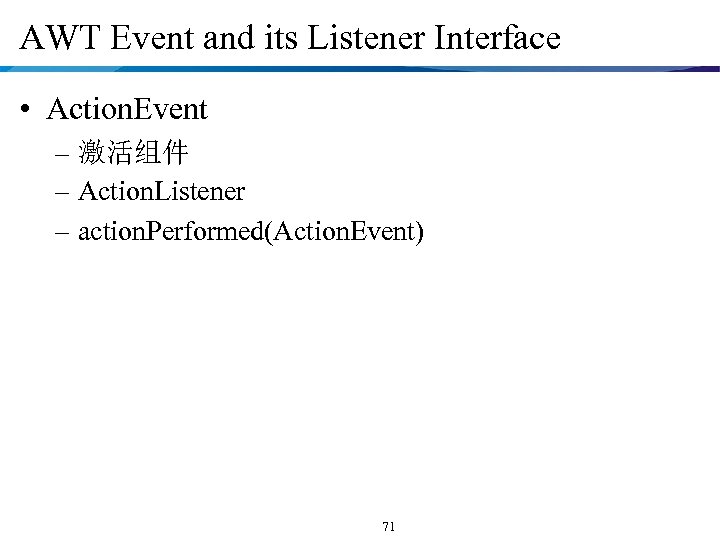 AWT Event and its Listener Interface

• ActionEvent
– 激活组件
– ActionListener
– actionPerformed(ActionEvent)

71